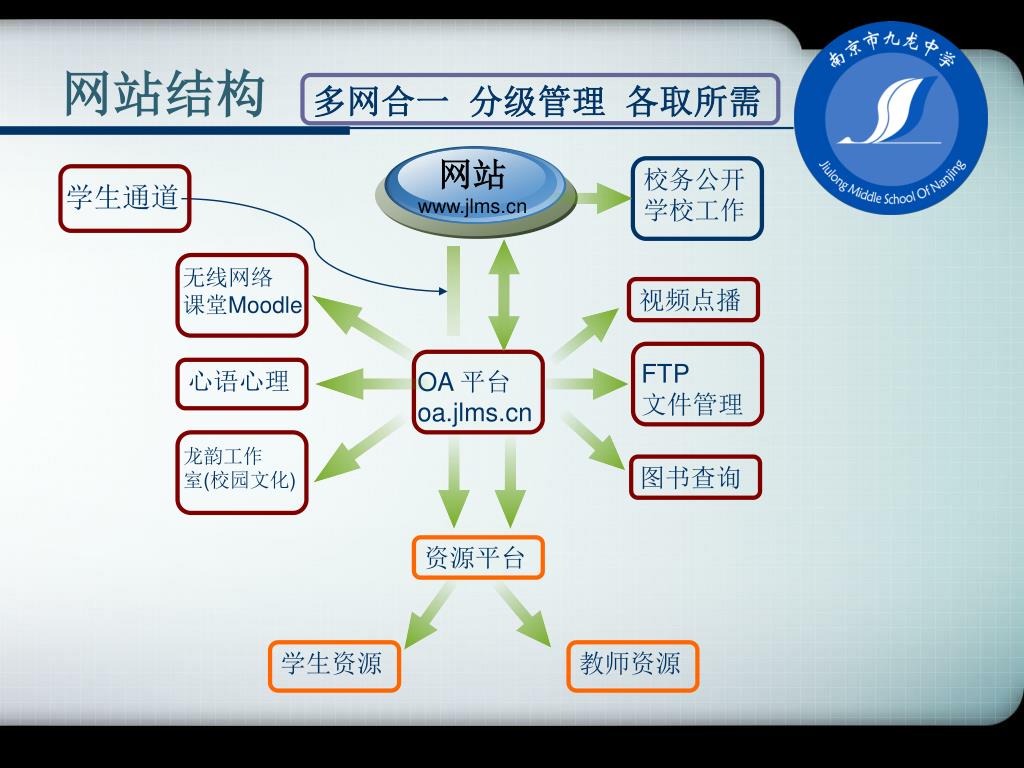 网站结构

多网合一 分级管理 各取所需

南京市九龙中学
Jiulong Middle School Of Nanjing

学生通道

网站
www.jlms.cn

校务公开
学校工作

无线网络
课堂Moodle

视频点播

心语心理

OA 平台
oa.jlms.cn

FTP
文件管理

龙韵工作
室(校园文化)

图书查询

资源平台

学生资源

教师资源